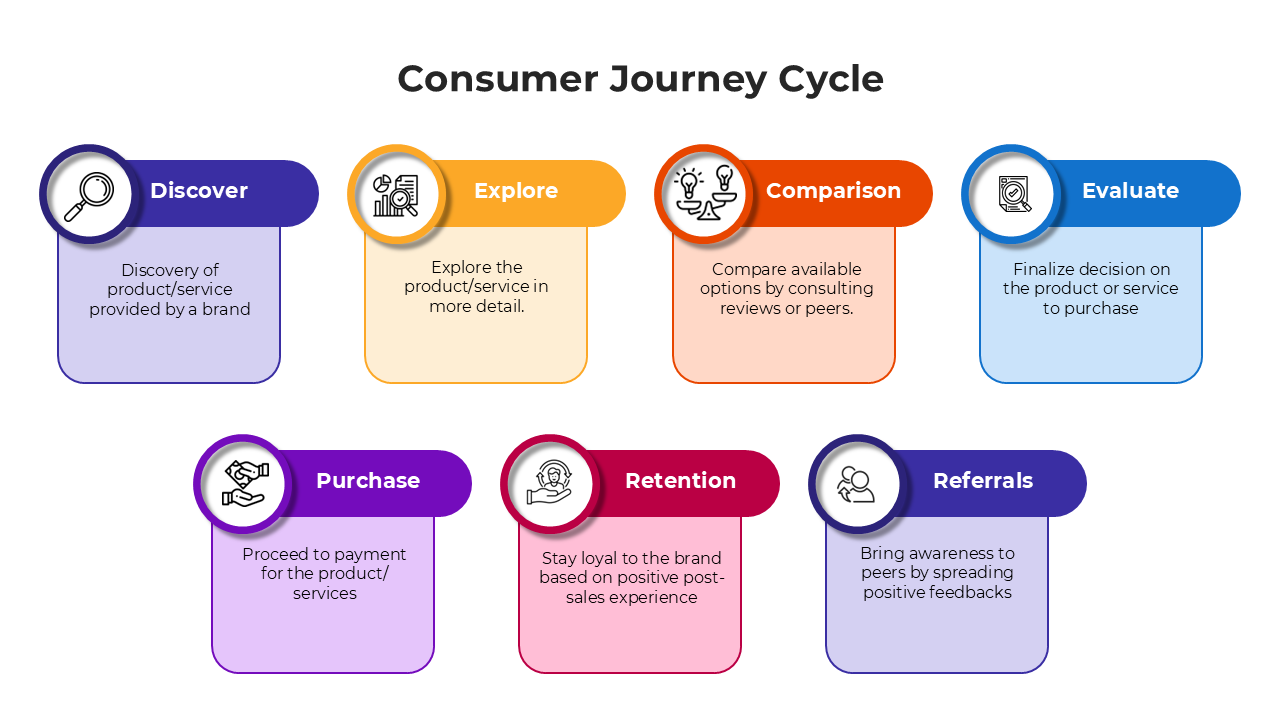 Consumer Journey Cycle

Discover

Discovery of product/service provided by a brand

Explore

Explore the product/service in more detail.

Comparison

Compare available options by consulting reviews or peers.

Evaluate

Finalize decision on the product or service to purchase

Purchase

Proceed to payment for the product/ services

Retention

Stay loyal to the brand based on positive post-sales experience

Referrals

Bring awareness to peers by spreading positive feedbacks